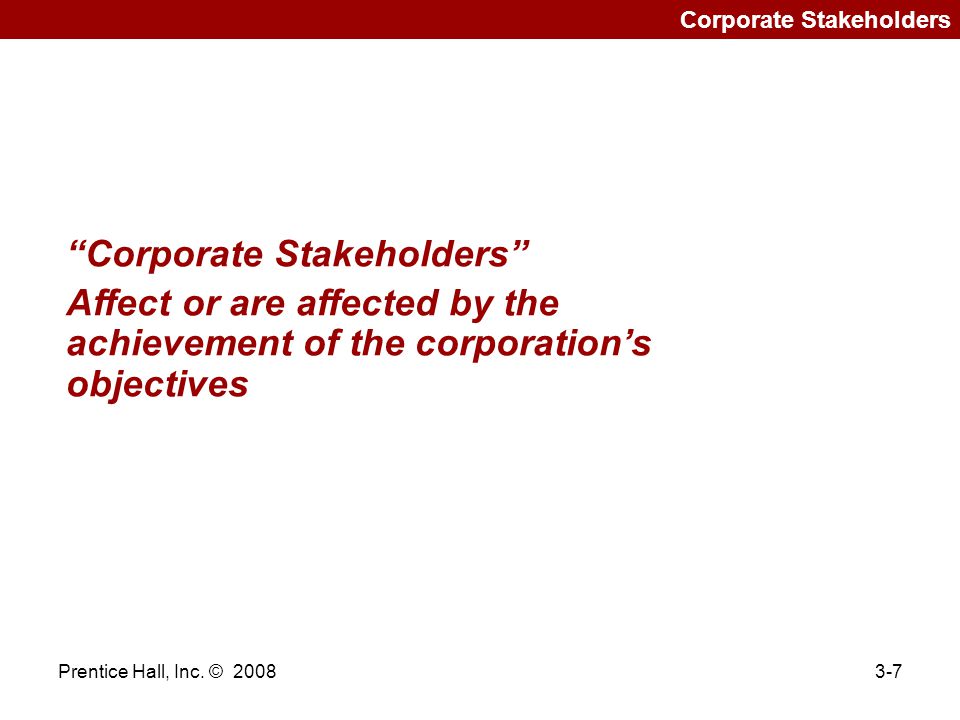 Corporate Stakeholders

“Corporate Stakeholders”

Affect or are affected by the achievement of the corporation’s objectives

Prentice Hall, Inc. © 2008

3-7